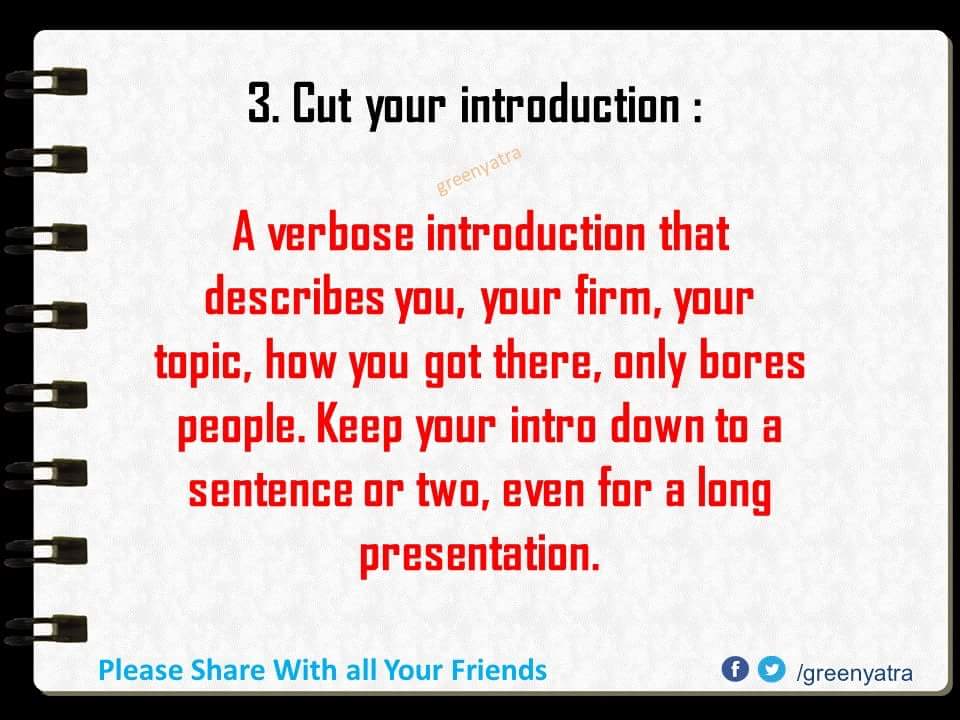 3. Cut your introduction :

greenyatra

A verbose introduction that describes you, your firm, your topic, how you got there, only bores people. Keep your intro down to a sentence or two, even for a long presentation.

Please Share With all Your Friends

/greenyatra